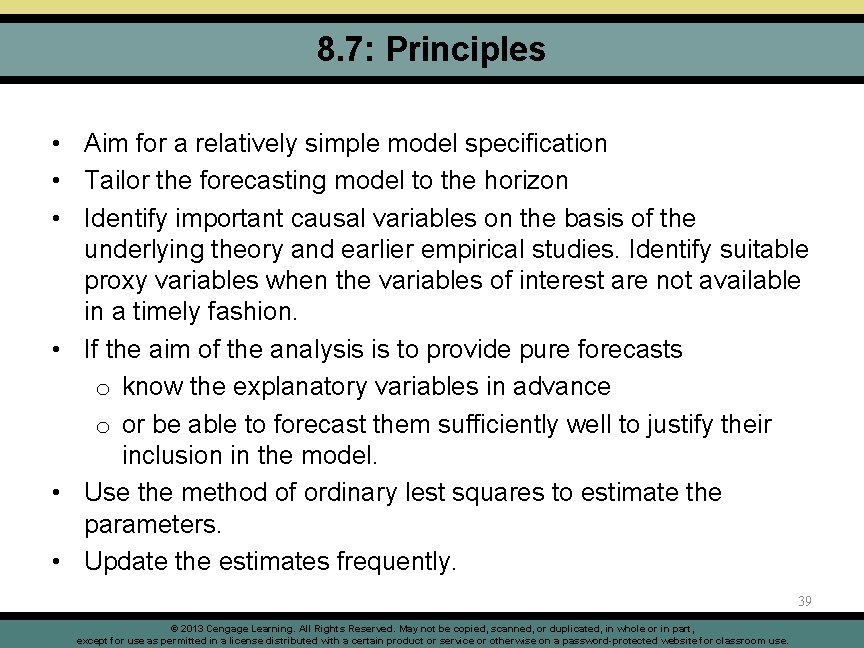 8.7: Principles

• Aim for a relatively simple model specification
• Tailor the forecasting model to the horizon
• Identify important causal variables on the basis of the underlying theory and earlier empirical studies. Identify suitable proxy variables when the variables of interest are not available in a timely fashion.
• If the aim of the analysis is to provide pure forecasts
  o know the explanatory variables in advance
  o or be able to forecast them sufficiently well to justify their inclusion in the model.
• Use the method of ordinary lest squares to estimate the parameters.
• Update the estimates frequently.

39

© 2013 Cengage Learning. All Rights Reserved. May not be copied, scanned, or duplicated, in whole or in part, except for use as permitted in a license distributed with a certain product or service or otherwise on a password-protected website for classroom use.